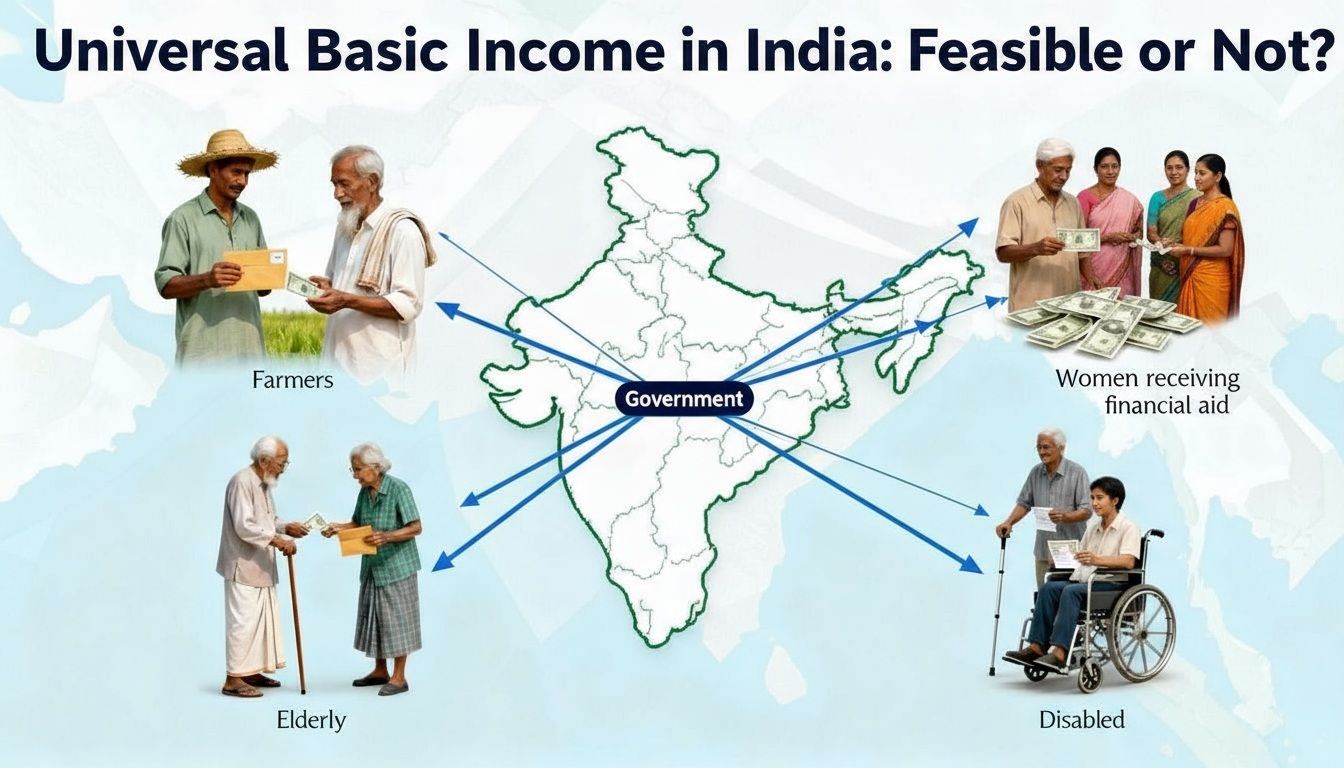 Universal Basic Income in India: Feasible or Not?

Farmers

Government

Women receiving financial aid

Elderly

Disabled